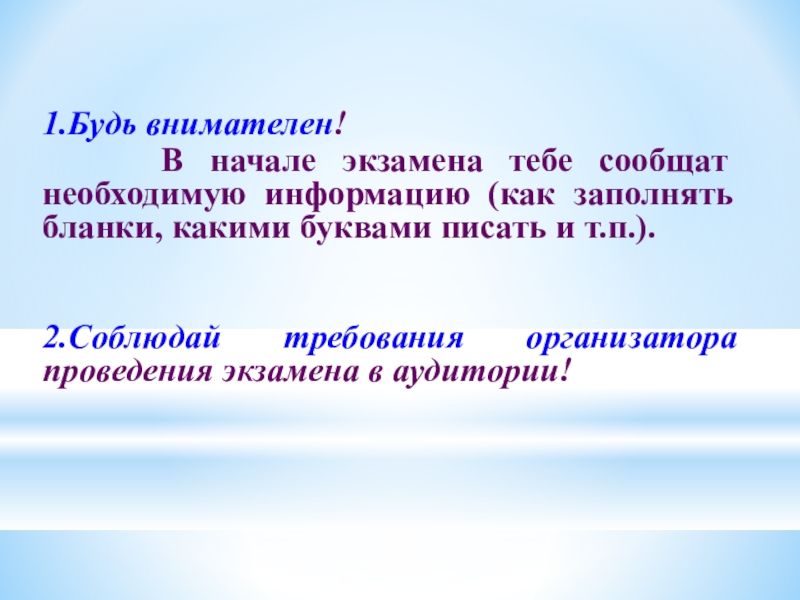 1.Будь внимателен!

В начале экзамена тебе сообщат необходимую информацию (как заполнять бланки, какими буквами писать и т.п.).

2.Соблюдай требования организатора проведения экзамена в аудитории!